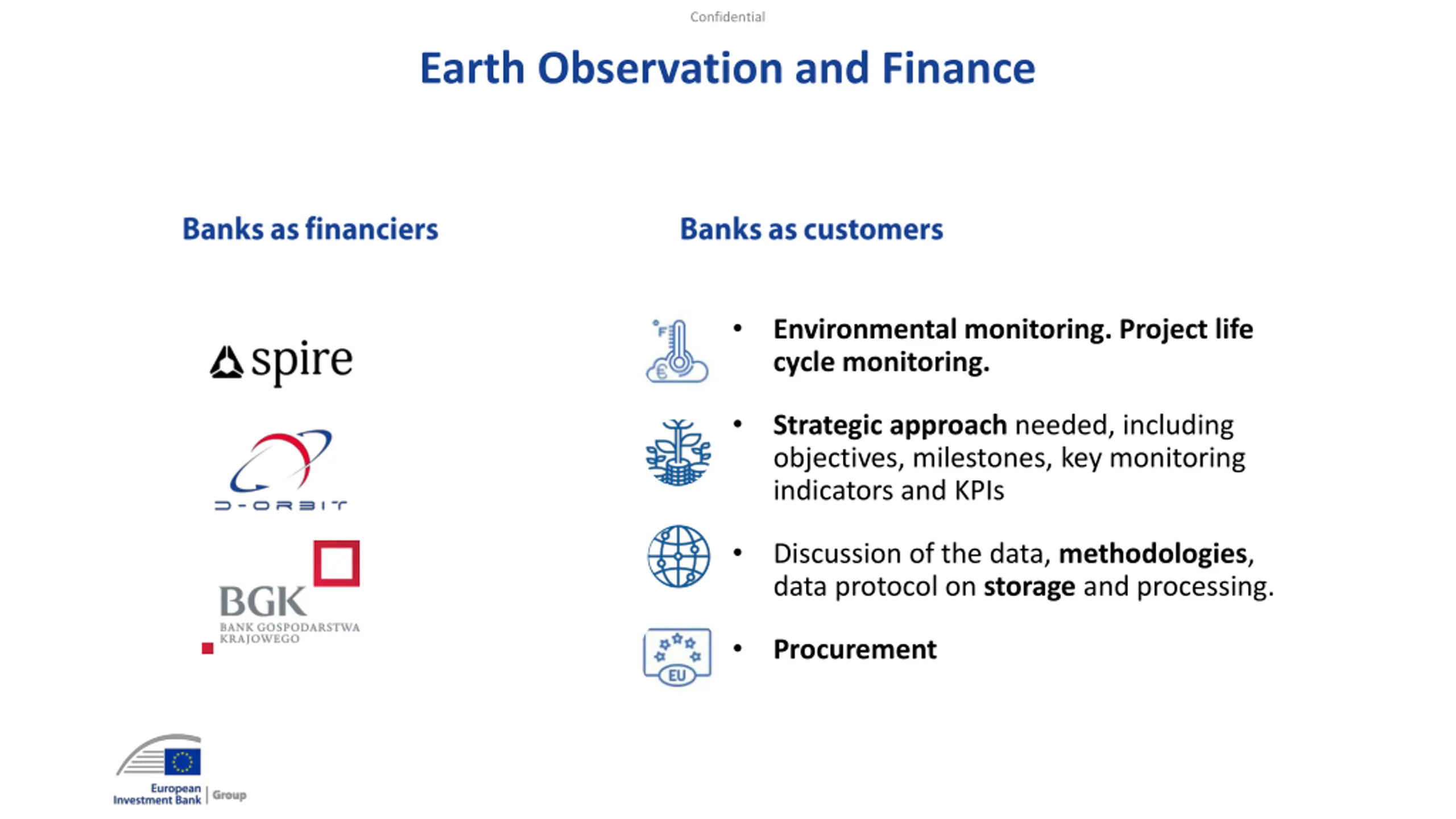 Confidential

Earth Observation and Finance

Banks as financiers

spire

D-ORBIT

BGK
BANK GOSPODARSTWA KRAJOWEGO

Banks as customers

• Environmental monitoring. Project life cycle monitoring.

• Strategic approach needed, including objectives, milestones, key monitoring indicators and KPIs

• Discussion of the data, methodologies, data protocol on storage and processing.

EU

• Procurement

European Investment Bank | Group